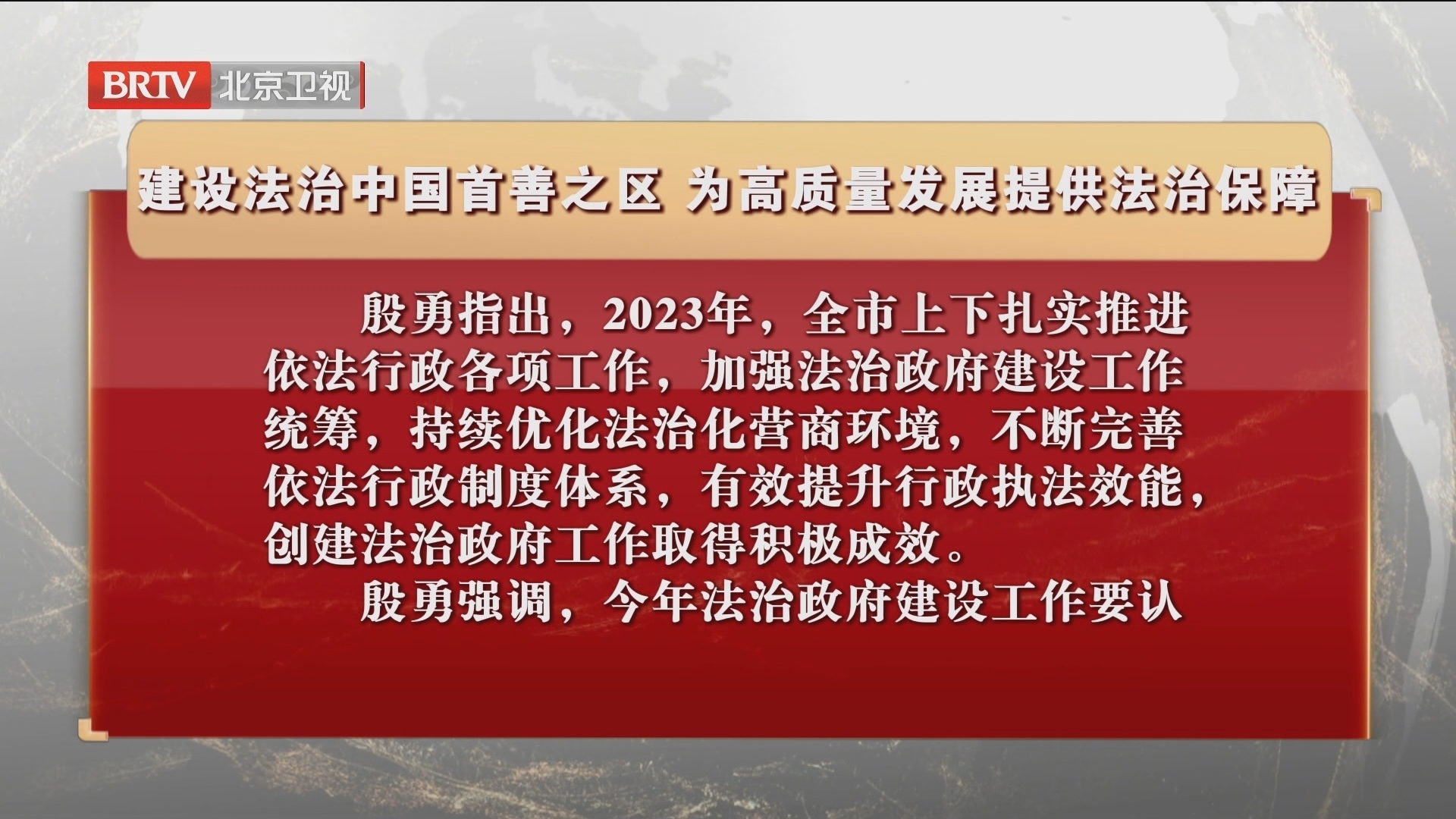 BRTV 北京卫视

建设法治中国首善之区 为高质量发展提供法治保障

殷勇指出，2023年，全市上下扎实推进依法行政各项工作，加强法治政府建设工作统筹，持续优化法治化营商环境，不断完善依法行政制度体系，有效提升行政执法效能，创建法治政府工作取得积极成效。

殷勇强调，今年法治政府建设工作要认